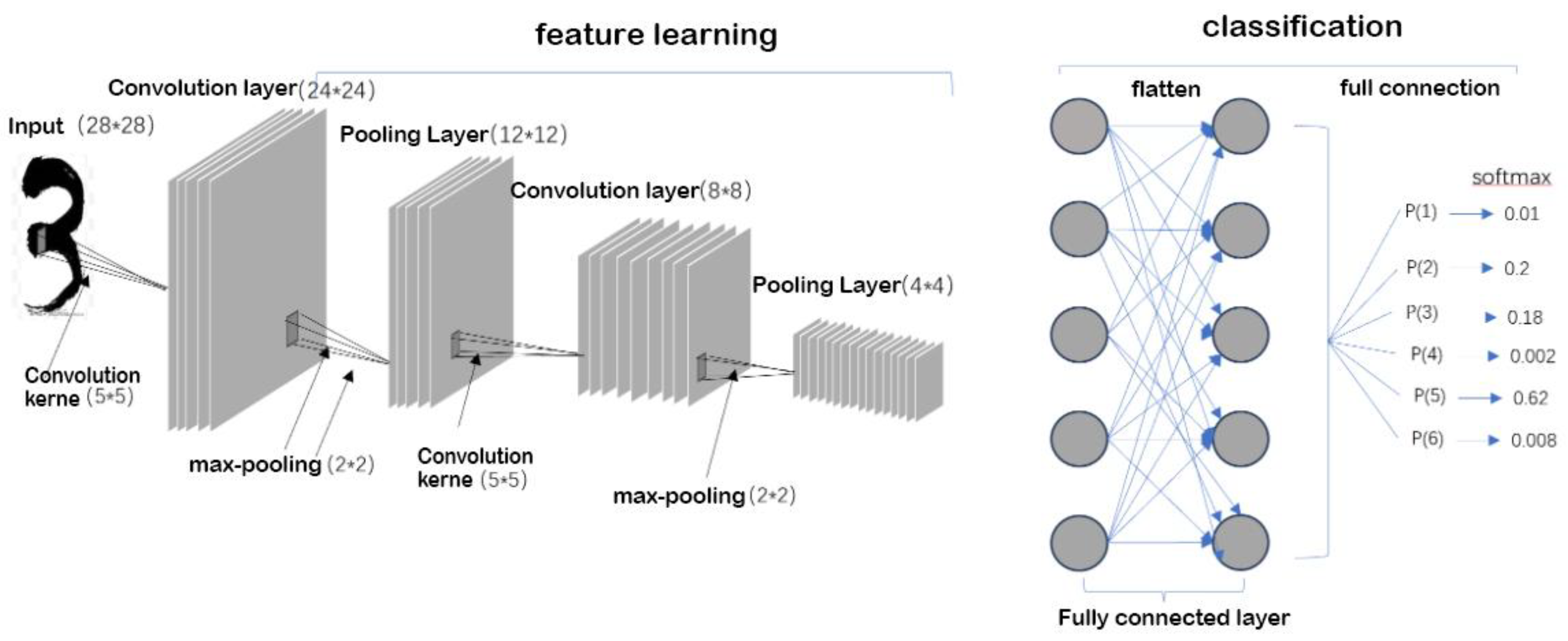 feature learning

classification

Convolution layer(24*24)

Input (28*28)

Pooling Layer(12*12)

Convolution layer(8*8)

Pooling Layer(4*4)

Convolution kerne (5*5)

max-pooling (2*2)

Convolution kerne (5*5)

max-pooling (2*2)

flatten

full connection

softmax

P(1) 0.01

P(2) 0.2

P(3) 0.18

P(4) 0.002

P(5) 0.62

P(6) 0.008

Fully connected layer